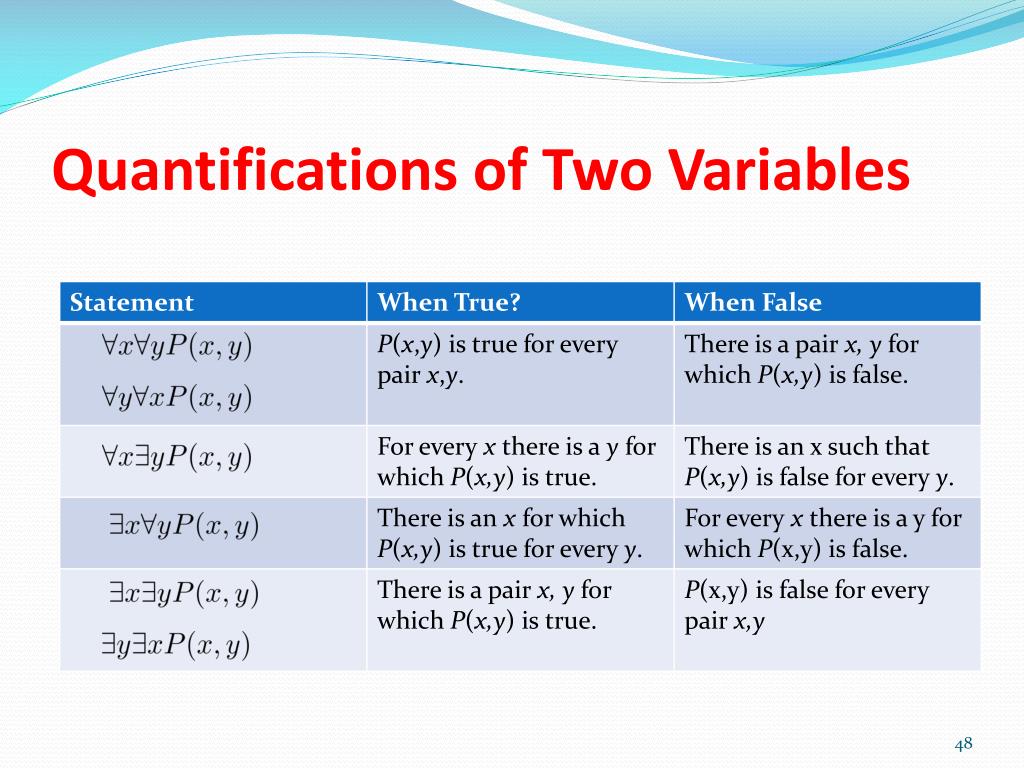 Quantifications of Two Variables

| Statement | When True? | When False |
|---|---|---|
| $\forall x \forall y P(x,y)$ $\forall y \forall x P(x,y)$ | $P(x,y)$ is true for every pair $x,y$. | There is a pair $x$, $y$ for which $P(x,y)$ is false. |
| $\forall x \exists y P(x,y)$ | For every $x$ there is a $y$ for which $P(x,y)$ is true. | There is an x such that $P(x,y)$ is false for every $y$. |
| $\exists x \forall y P(x,y)$ | There is an $x$ for which $P(x,y)$ is true for every $y$. | For every $x$ there is a y for which $P$(x,y) is false. |
| $\exists x \exists y P(x,y)$ $\exists y \exists x P(x,y)$ | There is a pair $x$, $y$ for which $P(x,y)$ is true. | $P$(x,y) is false for every pair $x,y$ |

48